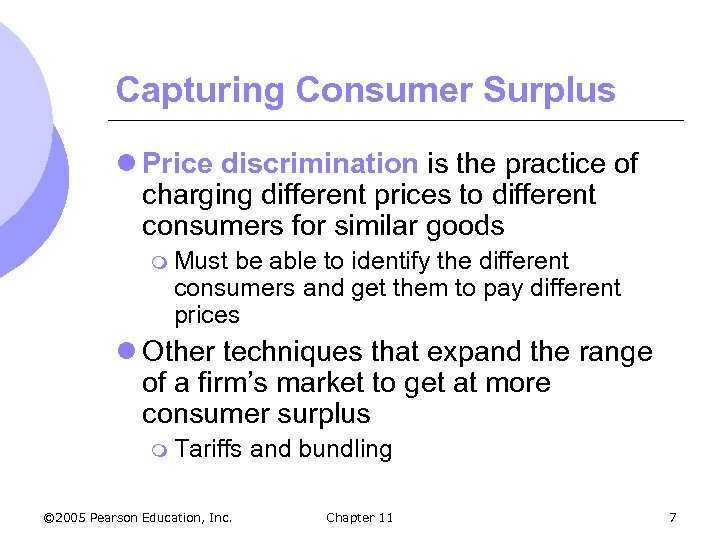 Capturing Consumer Surplus

Price discrimination is the practice of charging different prices to different consumers for similar goods

Must be able to identify the different consumers and get them to pay different prices

Other techniques that expand the range of a firm's market to get at more consumer surplus

Tariffs and bundling

©2005 Pearson Education, Inc.

Chapter 11

7